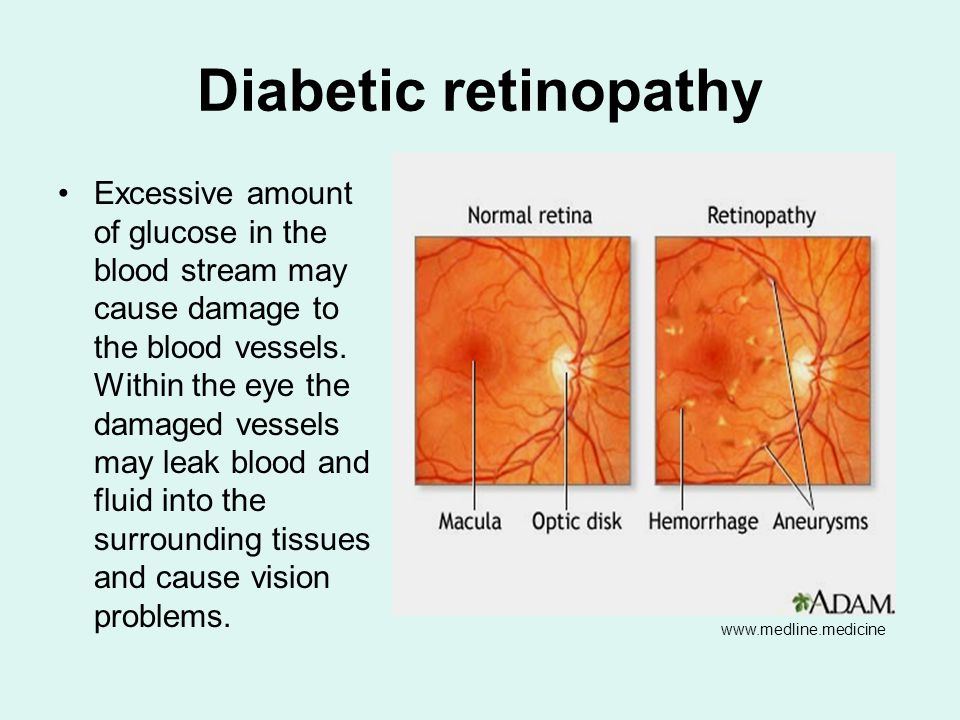 Diabetic retinopathy

• Excessive amount of glucose in the blood stream may cause damage to the blood vessels. Within the eye the damaged vessels may leak blood and fluid into the surrounding tissues and cause vision problems.

Normal retina

Retinopathy

Macula

Optic disk

Hemorrhage

Aneurysms

A.D.A.M.

www.medline.medicine